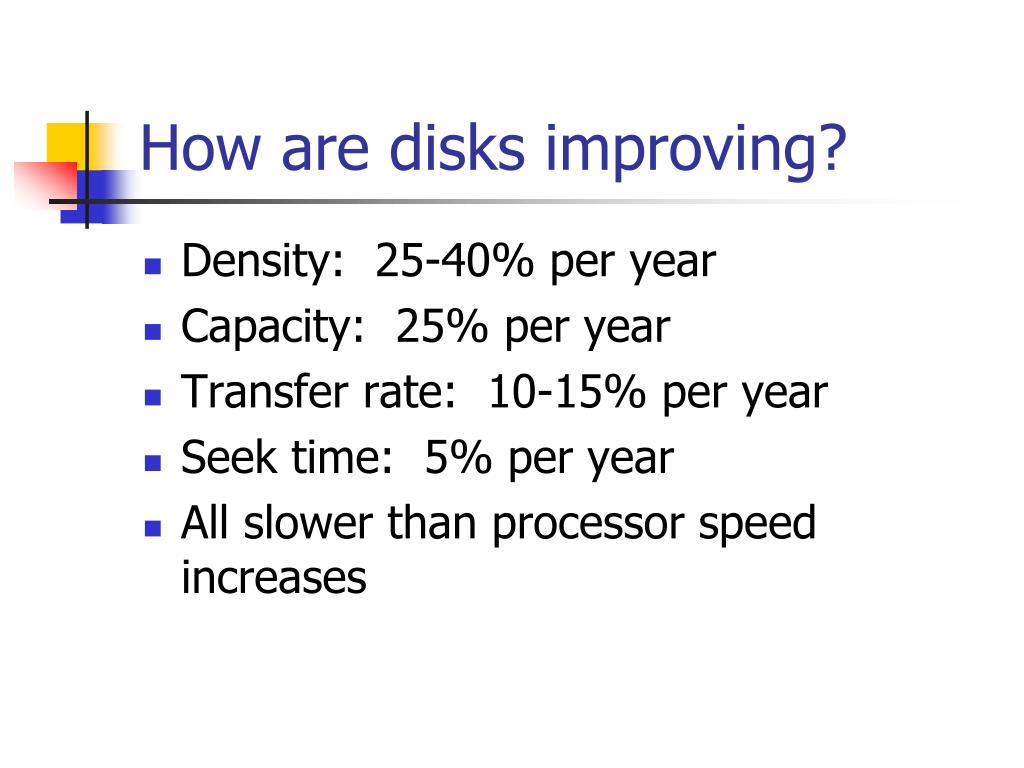 How are disks improving?

- Density: 25-40% per year
- Capacity: 25% per year
- Transfer rate: 10-15% per year
- Seek time: 5% per year
- All slower than processor speed increases